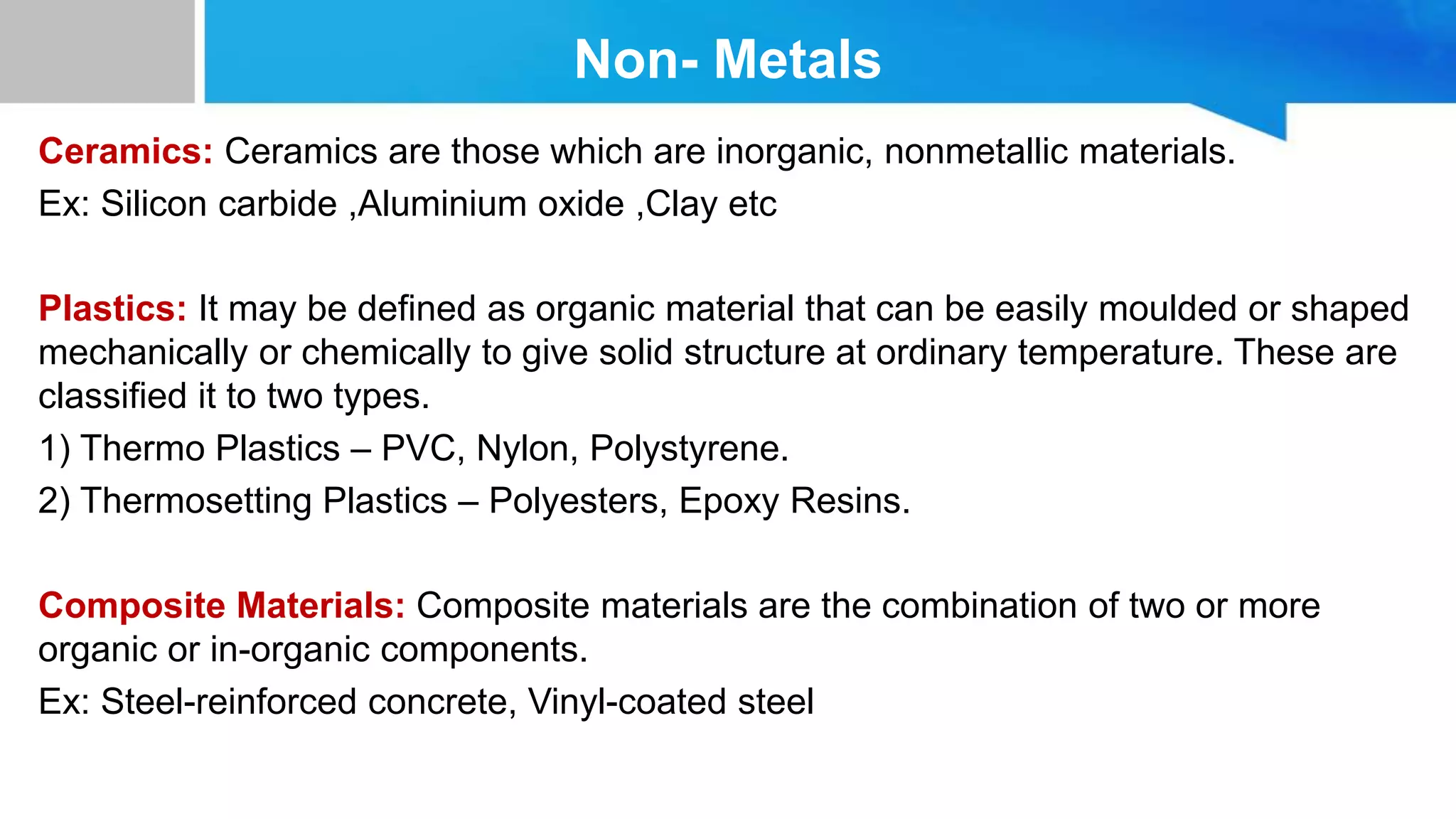 Non- Metals

Ceramics: Ceramics are those which are inorganic, nonmetallic materials.
Ex: Silicon carbide ,Aluminium oxide ,Clay etc

Plastics: It may be defined as organic material that can be easily moulded or shaped mechanically or chemically to give solid structure at ordinary temperature. These are classified it to two types.
1) Thermo Plastics – PVC, Nylon, Polystyrene.
2) Thermosetting Plastics – Polyesters, Epoxy Resins.

Composite Materials: Composite materials are the combination of two or more organic or in-organic components.
Ex: Steel-reinforced concrete, Vinyl-coated steel